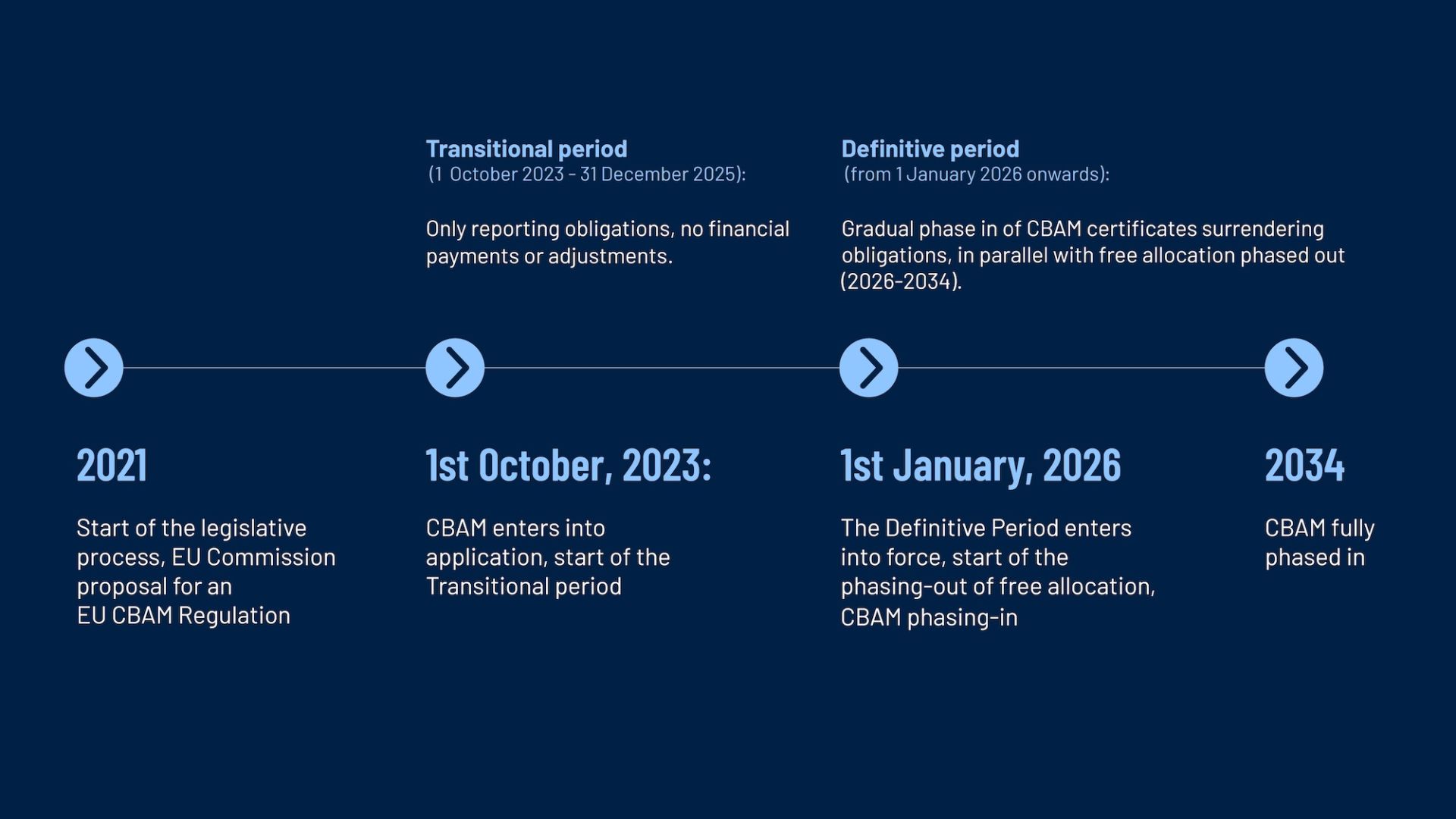 Transitional period
(1 October 2023 - 31 December 2025):

Only reporting obligations, no financial payments or adjustments.

Definitive period
(from 1 January 2026 onwards):

Gradual phase in of CBAM certificates surrendering obligations, in parallel with free allocation phased out (2026-2034).

2021

Start of the legislative process, EU Commission proposal for an EU CBAM Regulation

1st October, 2023:

CBAM enters into application, start of the Transitional period

1st January, 2026

The Definitive Period enters into force, start of the phasing-out of free allocation, CBAM phasing-in

2034

CBAM fully phased in